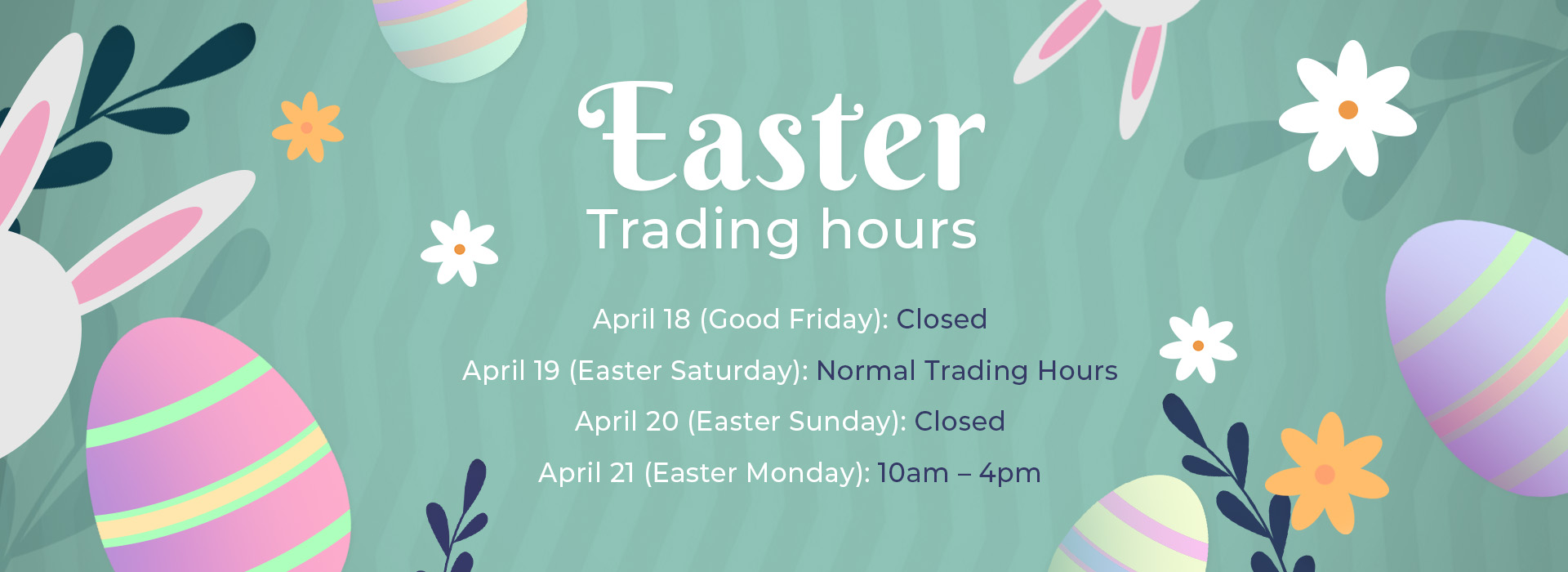 Easter
Trading hours

April 18 (Good Friday): Closed
April 19 (Easter Saturday): Normal Trading Hours
April 20 (Easter Sunday): Closed
April 21 (Easter Monday): 10am – 4pm